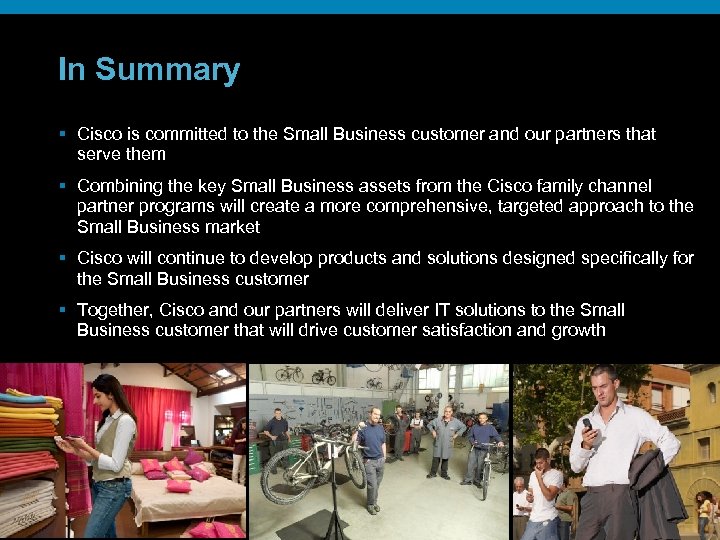 In Summary

▪ Cisco is committed to the Small Business customer and our partners that serve them

▪ Combining the key Small Business assets from the Cisco family channel partner programs will create a more comprehensive, targeted approach to the Small Business market

▪ Cisco will continue to develop products and solutions designed specifically for the Small Business customer

▪ Together, Cisco and our partners will deliver IT solutions to the Small Business customer that will drive customer satisfaction and growth